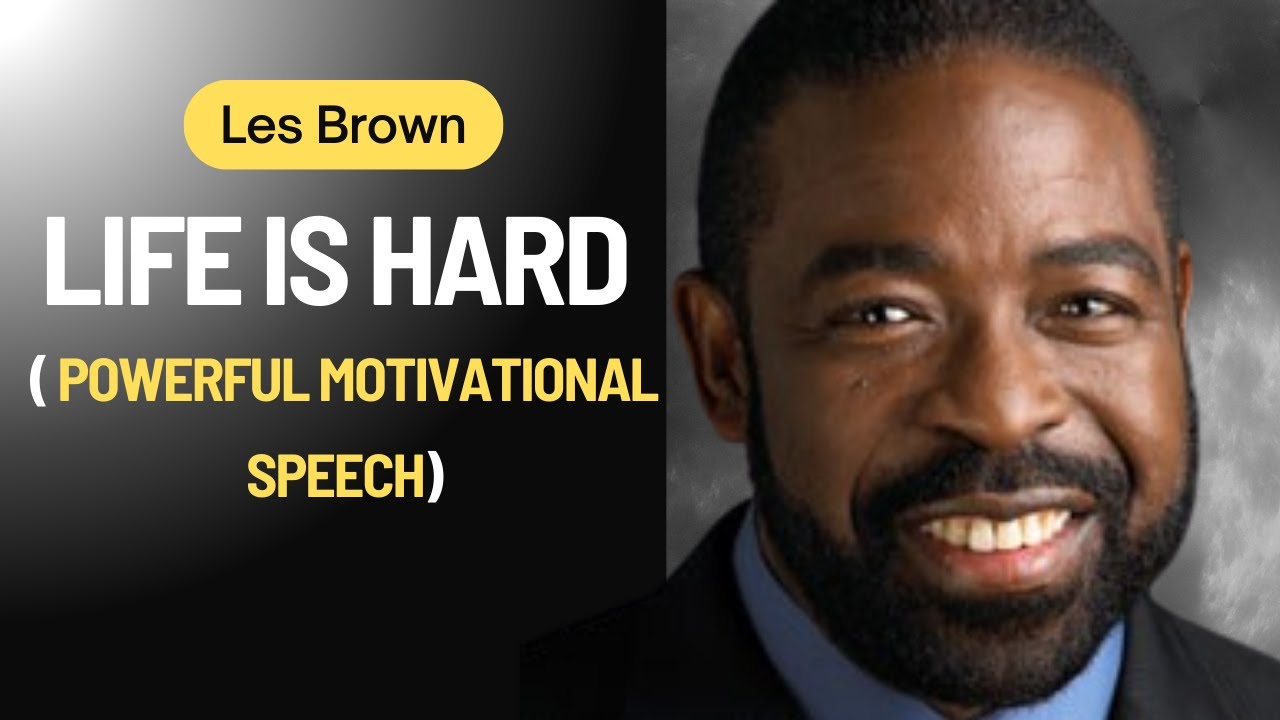 Les Brown

LIFE IS HARD

( POWERFUL MOTIVATIONAL SPEECH)